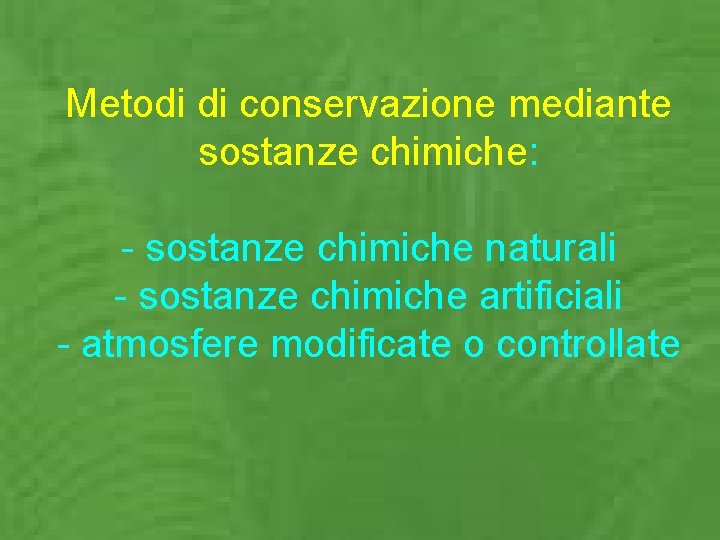 Metodi di conservazione mediante sostanze chimiche:

- sostanze chimiche naturali
- sostanze chimiche artificiali
- atmosfere modificate o controllate